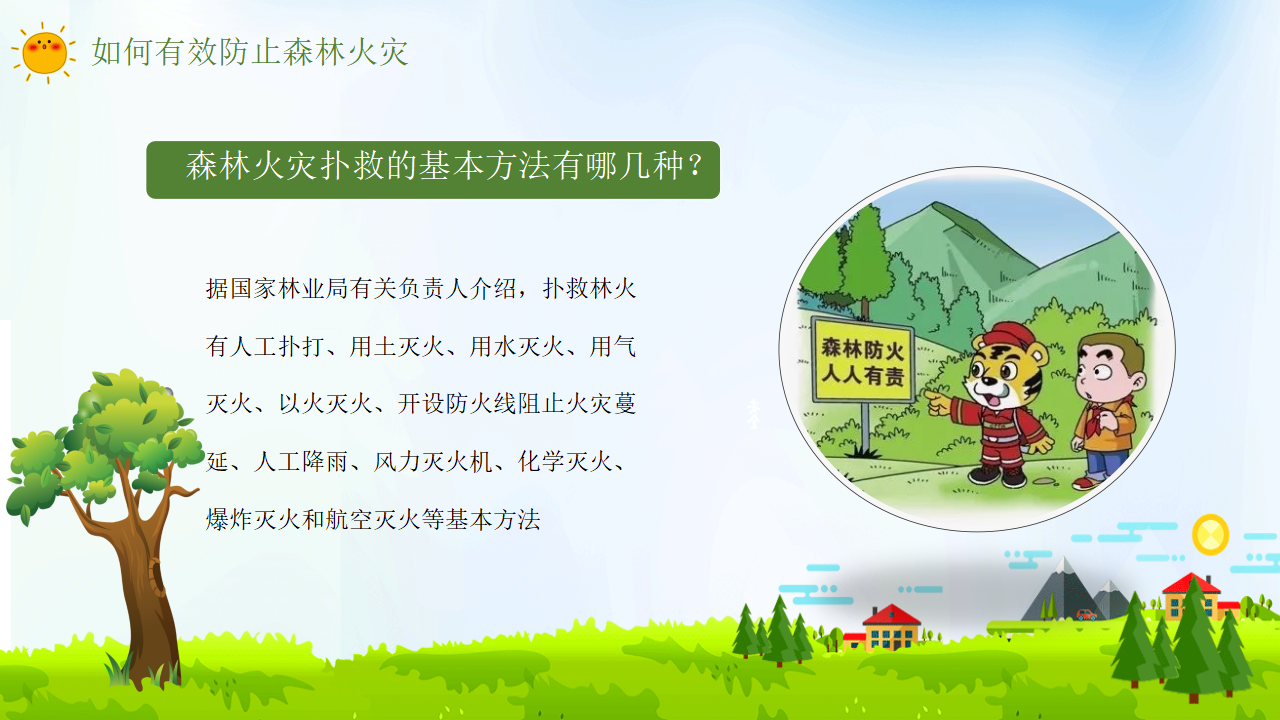 如何有效防止森林火灾

森林火灾扑救的基本方法有哪几种？

据国家林业局有关负责人介绍，扑救林火有人工扑打、用土灭火、用水灭火、用气灭火、以火灭火、开设防火线阻止火灾蔓延、人工降雨、风力灭火机、化学灭火、爆炸灭火和航空灭火等基本方法

森林防火
人人有责